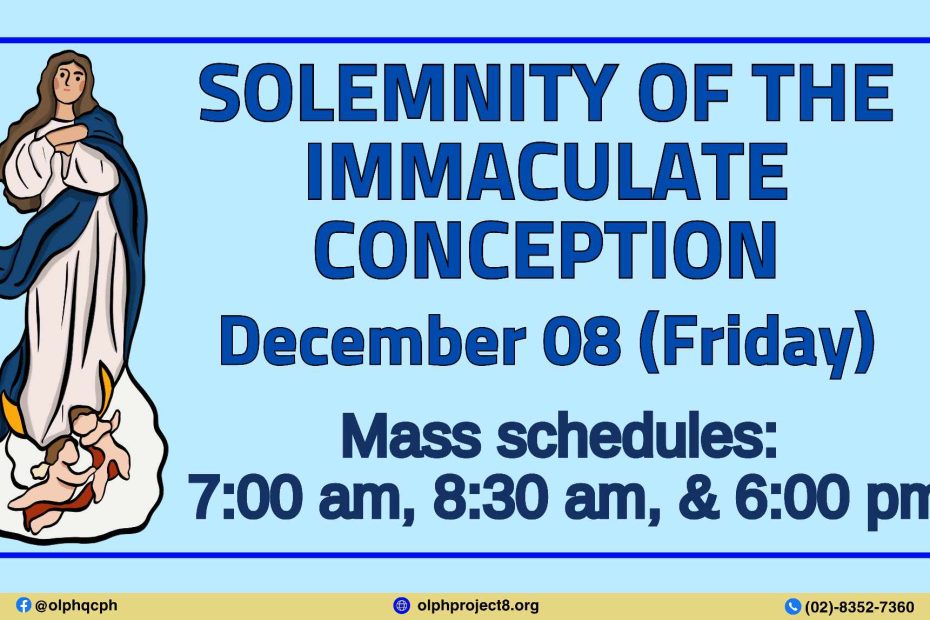 SOLEMNITY OF THE IMMACULATE CONCEPTION

December 08 (Friday)

Mass schedules:
7:00 am, 8:30 am, & 6:00 pm

@olphqcph

olphproject8.org

(02)-8352-7360